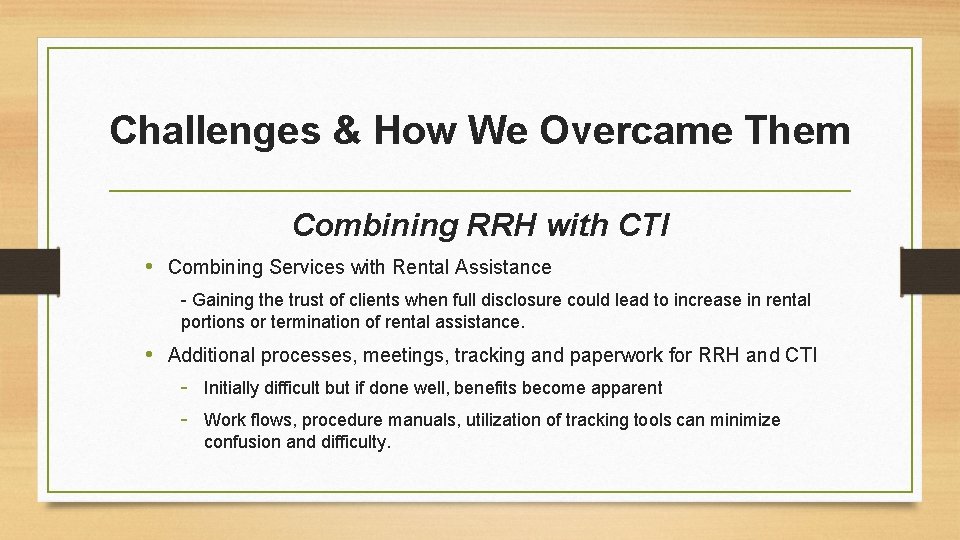 Challenges & How We Overcame Them

Combining RRH with CTI

• Combining Services with Rental Assistance

- Gaining the trust of clients when full disclosure could lead to increase in rental portions or termination of rental assistance.

• Additional processes, meetings, tracking and paperwork for RRH and CTI

- Initially difficult but if done well, benefits become apparent

- Work flows, procedure manuals, utilization of tracking tools can minimize confusion and difficulty.